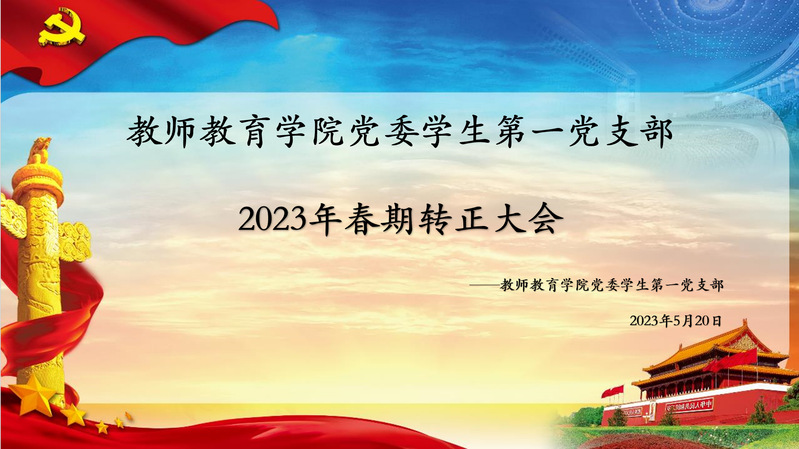 教师教育学院党委学生第一党支部

2023年春期转正大会

——教师教育学院党委学生第一党支部

2023年5月20日